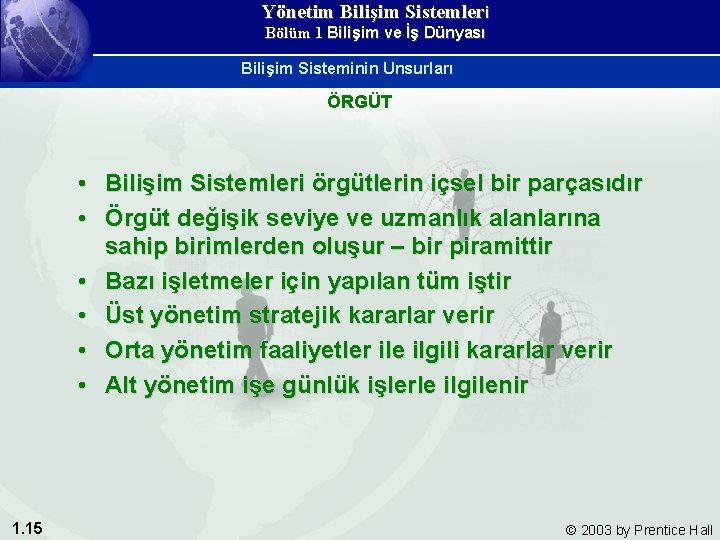 Yönetim Bilişim Sistemleri
Bölüm 1 Bilişim ve İş Dünyası

Bilişim Sisteminin Unsurları

ÖRGÜT

• Bilişim Sistemleri örgütlerin içsel bir parçasıdır
• Örgüt değişik seviye ve uzmanlık alanlarına sahip birimlerden oluşur – bir piramittir
• Bazı işletmeler için yapılan tüm iştir
• Üst yönetim stratejik kararlar verir
• Orta yönetim faaliyetler ile ilgili kararlar verir
• Alt yönetim işe günlük işlerle ilgilenir

1.15

© 2003 by Prentice Hall